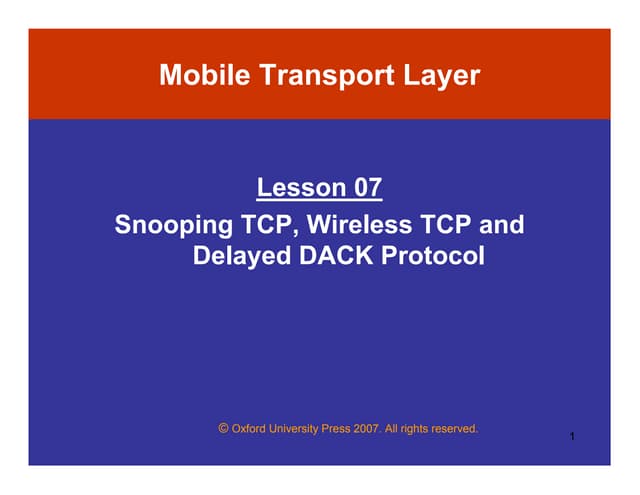 Mobile Transport Layer

Lesson 07

Snooping TCP, Wireless TCP and Delayed DACK Protocol

© Oxford University Press 2007. All rights reserved.

1